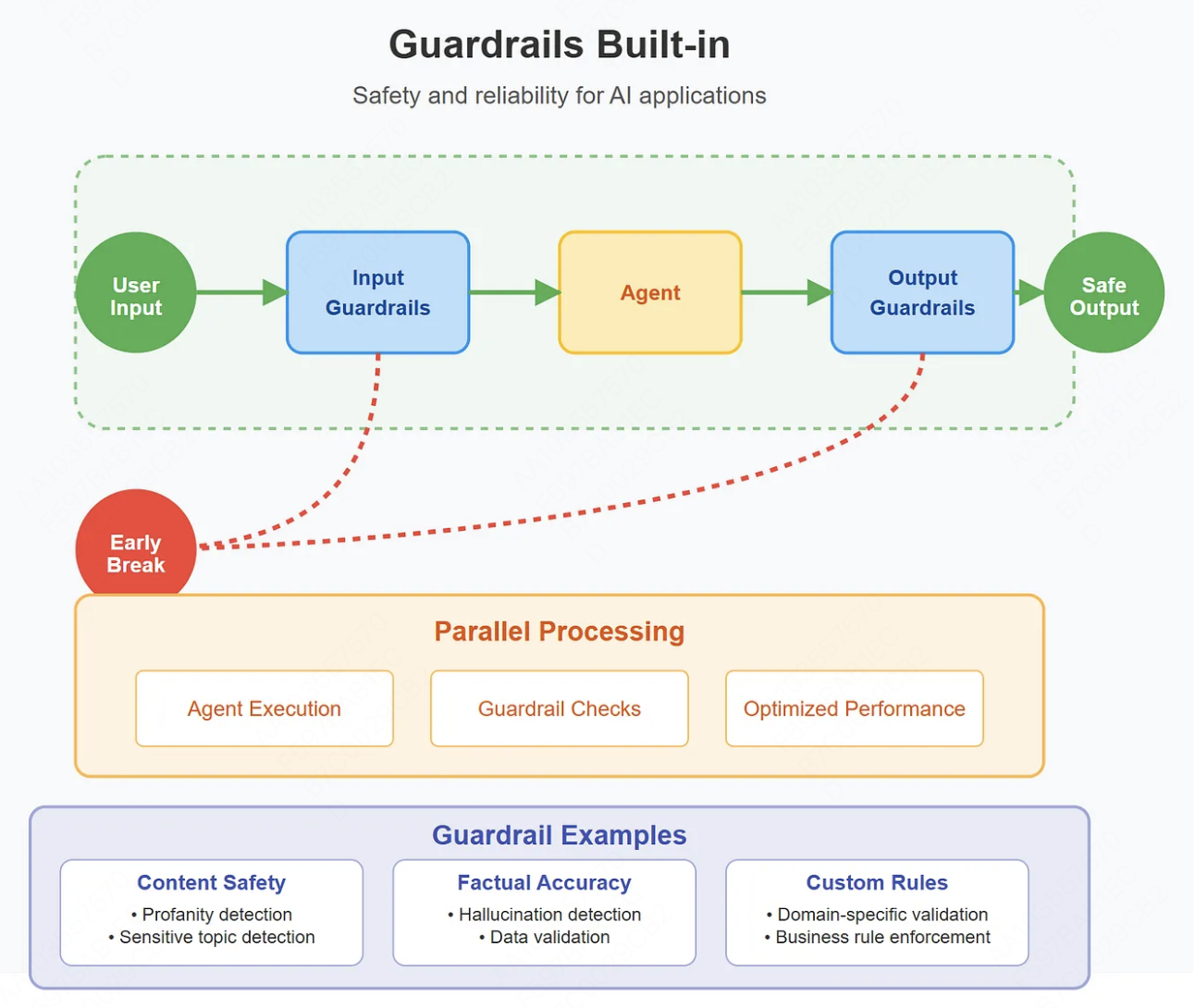 Guardrails Built-in

Safety and reliability for AI applications

User Input

Input Guardrails

Agent

Output Guardrails

Safe Output

Early Break

Parallel Processing

Agent Execution

Guardrail Checks

Optimized Performance

Guardrail Examples

Content Safety
• Profanity detection
• Sensitive topic detection

Factual Accuracy
• Hallucination detection
• Data validation

Custom Rules
• Domain-specific validation
• Business rule enforcement